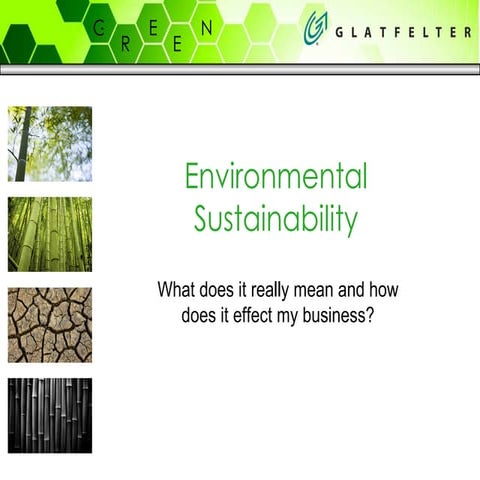 GREEN

GLATFELTER

Environmental Sustainability

What does it really mean and how does it effect my business?